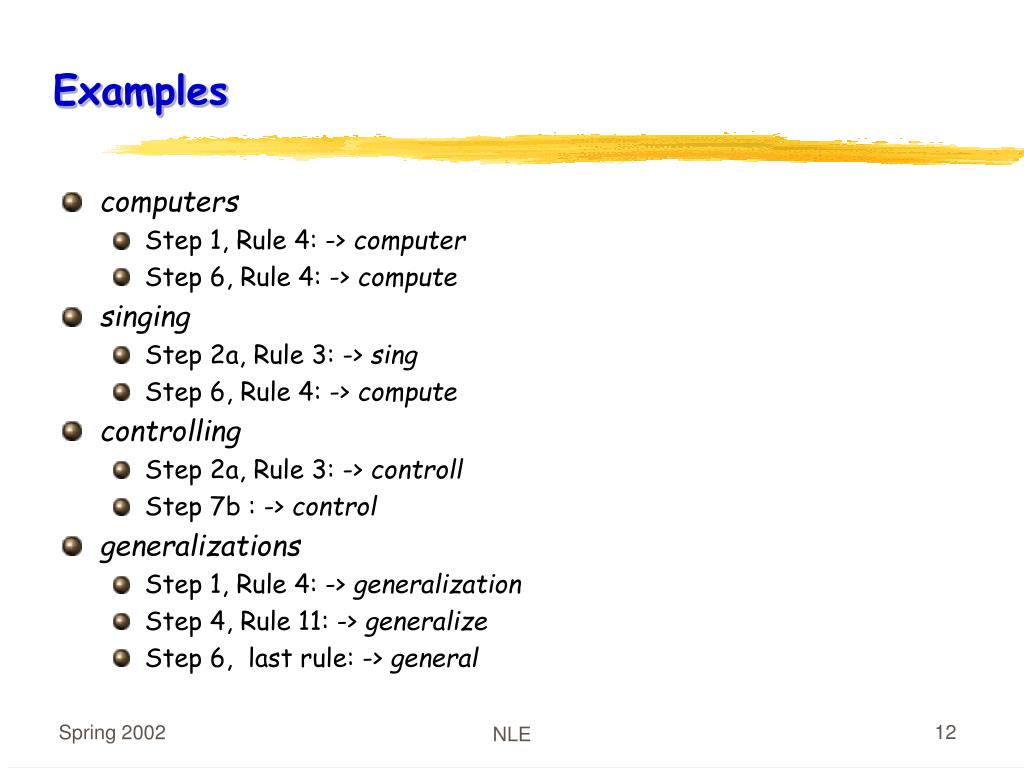 Examples

computers
Step 1, Rule 4: -> computer
Step 6, Rule 4: -> compute

singing
Step 2a, Rule 3: -> sing
Step 6, Rule 4: -> compute

controlling
Step 2a, Rule 3: -> controll
Step 7b : -> control

generalizations
Step 1, Rule 4: -> generalization
Step 4, Rule 11: -> generalize
Step 6, last rule: -> general

Spring 2002

NLE

12